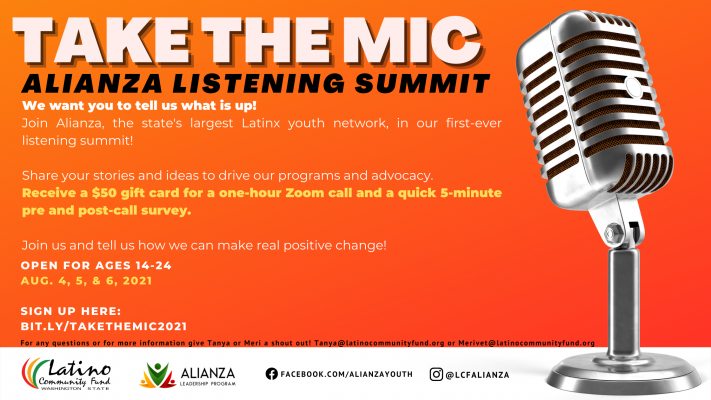 TAKE THE MIC
ALIANZA LISTENING SUMMIT
We want you to tell us what is up!
Join Alianza, the state's largest Latinx youth network, in our first-ever listening summit!

Share your stories and ideas to drive our programs and advocacy.
Receive a $50 gift card for a one-hour Zoom call and a quick 5-minute pre and post-call survey.

Join us and tell us how we can make real positive change!
OPEN FOR AGES 14-24
AUG. 4, 5, & 6, 2021

SIGN UP HERE:
BIT.LY/TAKETHEMIC2021
For any questions or for more information give Tanya or Meri a shout out! Tanya@latinocommunityfund.org or Merivet@latinocommunityfund.org

Latino Community Fund WASHINGTON STATE
ALIANZA LEADERSHIP PROGRAM
FACEBOOK.COM/ALIANZAYOUTH
@LCFALIANZA